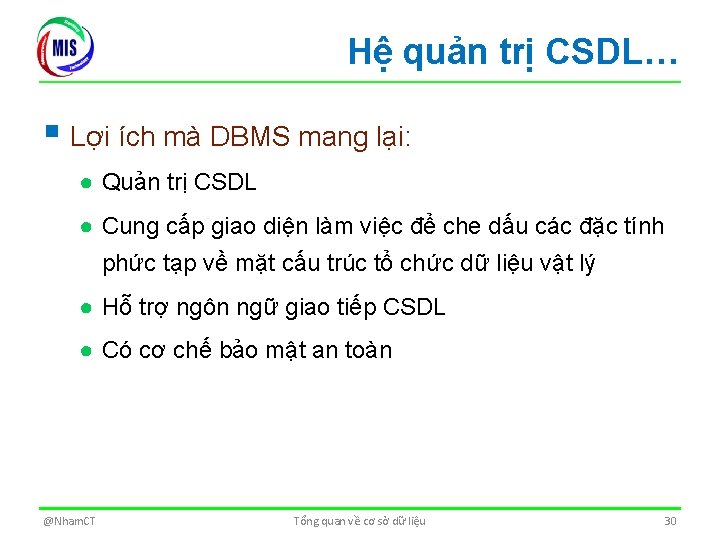 MIS

Hệ quản trị CSDL…

Lợi ích mà DBMS mang lại:

Quản trị CSDL

Cung cấp giao diện làm việc để che dấu các đặc tính phức tạp về mặt cấu trúc tổ chức dữ liệu vật lý

Hỗ trợ ngôn ngữ giao tiếp CSDL

Có cơ chế bảo mật an toàn

@NhamCT

Tổng quan về cơ sở dữ liệu

30